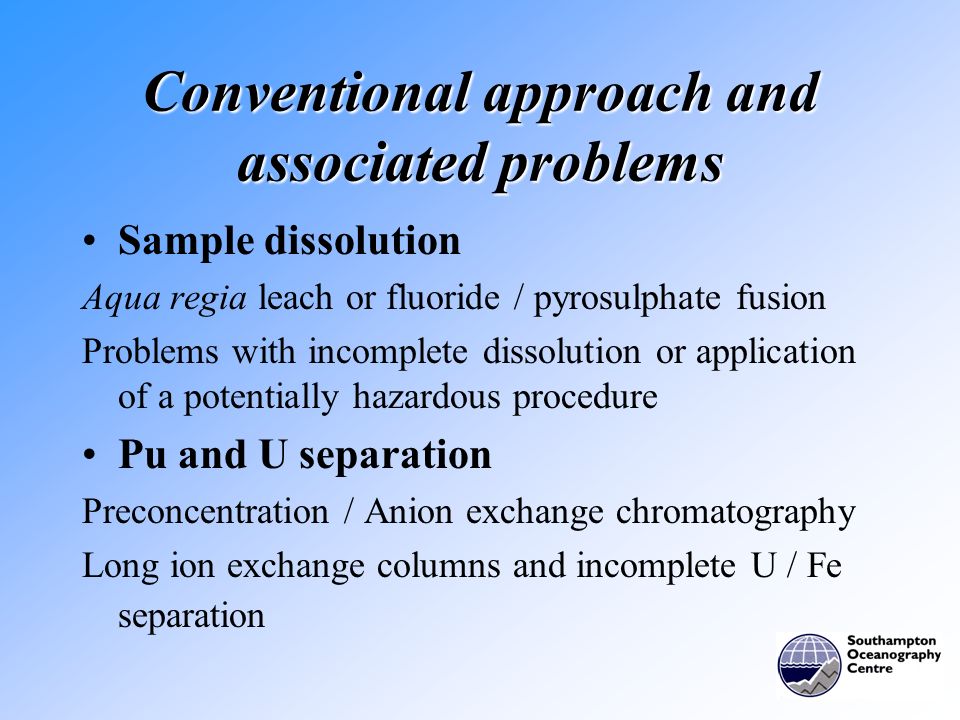 Conventional approach and associated problems

• Sample dissolution

Aqua regia leach or fluoride / pyrosulphate fusion

Problems with incomplete dissolution or application of a potentially hazardous procedure

• Pu and U separation

Preconcentration / Anion exchange chromatography

Long ion exchange columns and incomplete U / Fe separation

Southampton Oceanography Centre